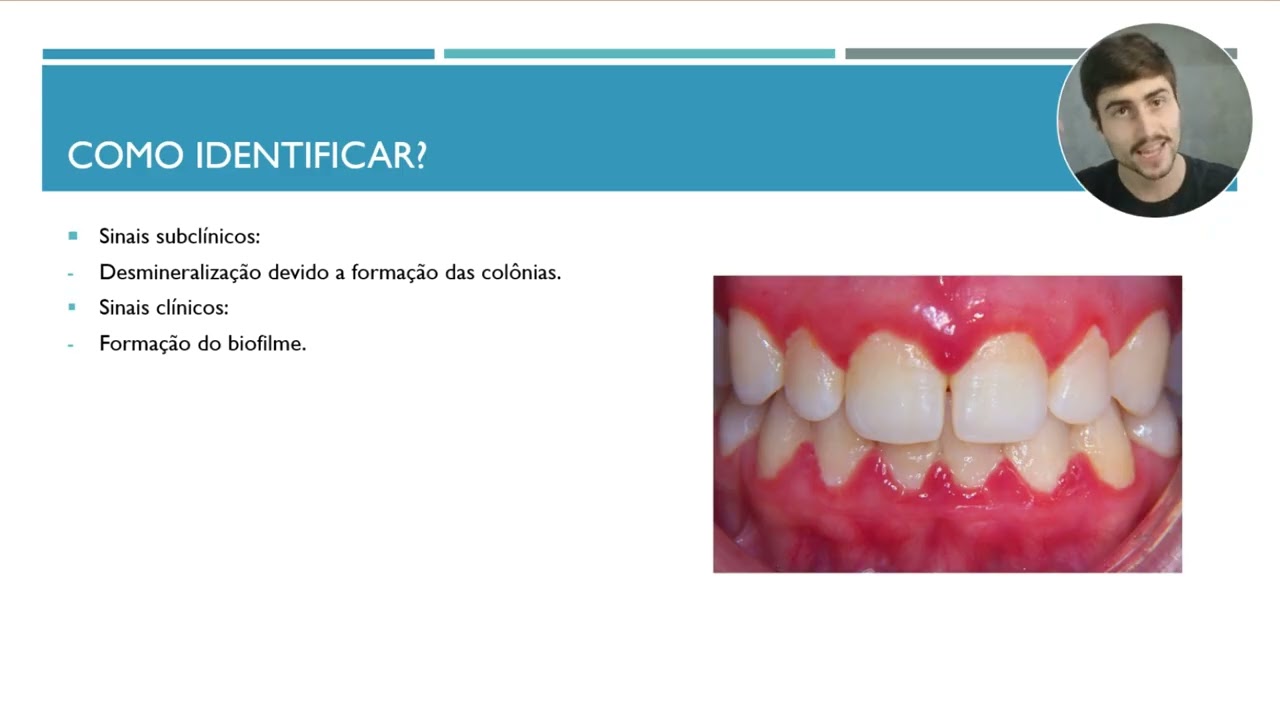 COMO IDENTIFICAR?

▪ Sinais subclínicos:
- Desmineralização devido a formação das colônias.
▪ Sinais clínicos:
- Formação do biofilme.